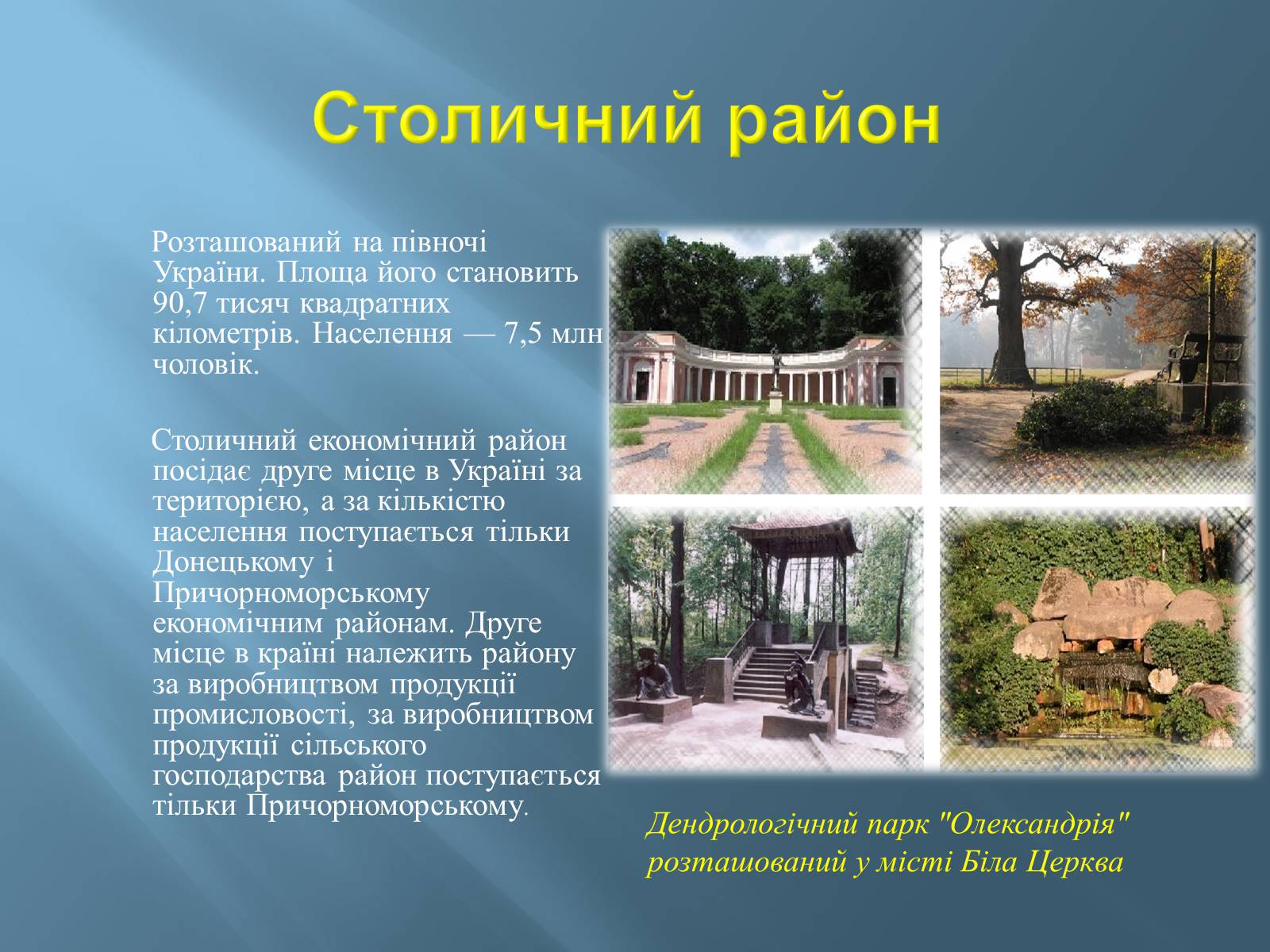 Столичний район

Розташований на півночі України. Площа його становить 90,7 тисяч квадратних кілометрів. Населення — 7,5 млн чоловік.

Столичний економічний район посідає друге місце в Україні за територією, а за кількістю населення поступається тільки Донецькому і Причорноморському економічним районам. Друге місце в країні належить району за виробництвом продукції промисловості, за виробництвом продукції сільського господарства район поступається тільки Причорноморському.

Дендрологічний парк "Олександрія" розташований у місті Біла Церква